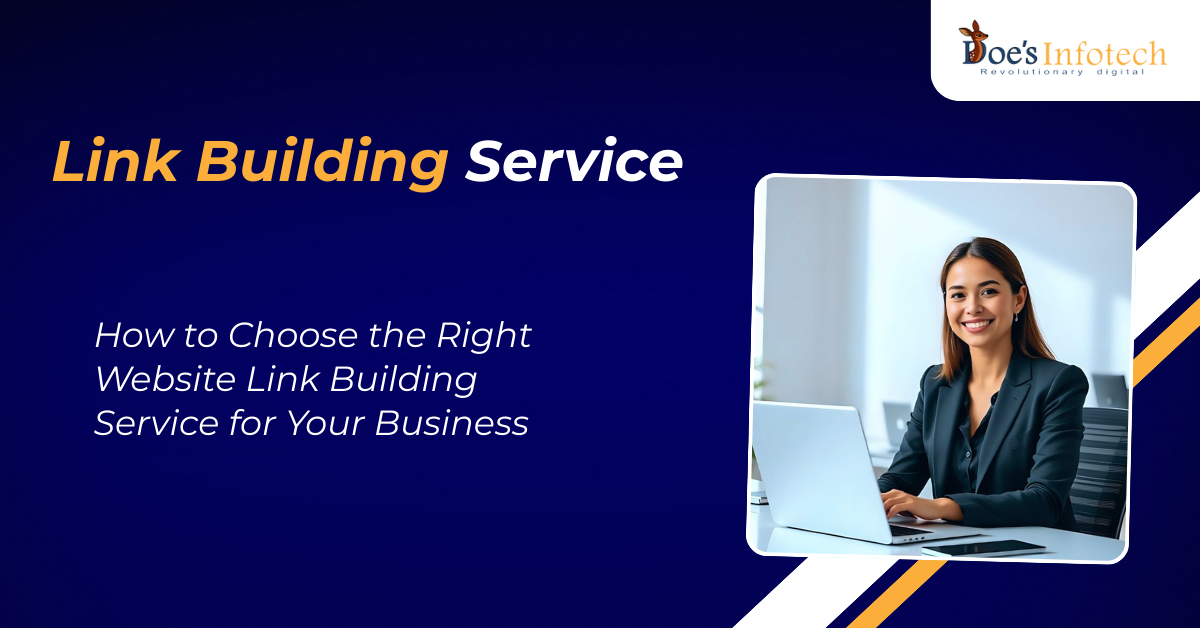 Doe's Infotech
Revolutionary digital

Link Building Service

How to Choose the Right Website Link Building Service for Your Business